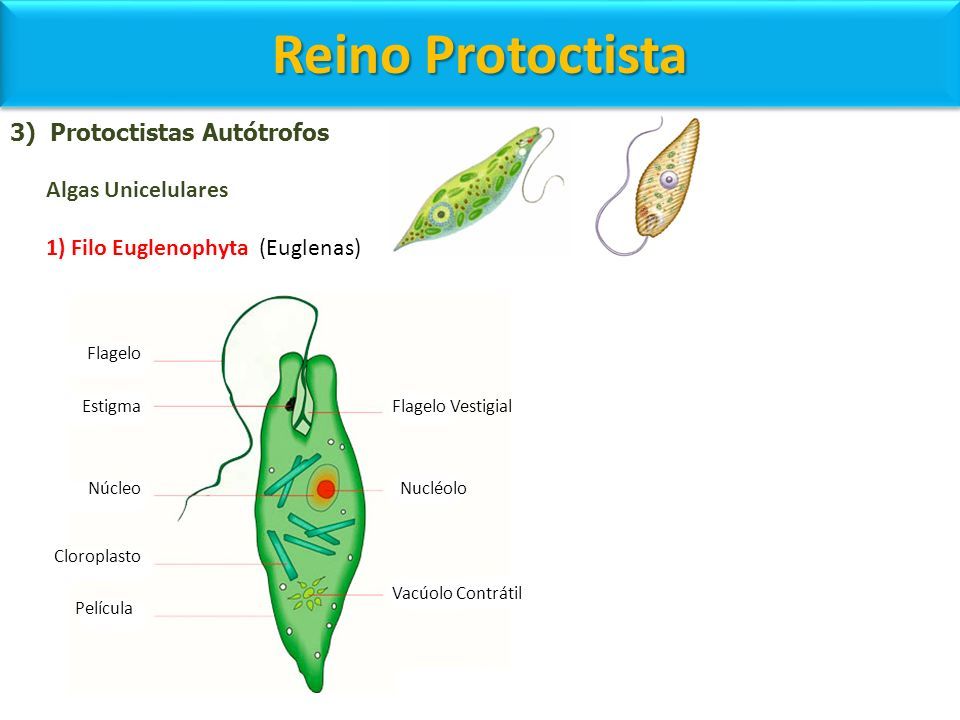 Reino Protoctista

3) Protoctistas Autótrofos

Algas Unicelulares

1) Filo Euglenophyta (Euglenas)

Flagelo
Estigma
Núcleo
Cloroplasto
Película
Flagelo Vestigial
Nucléolo
Vacúolo Contrátil